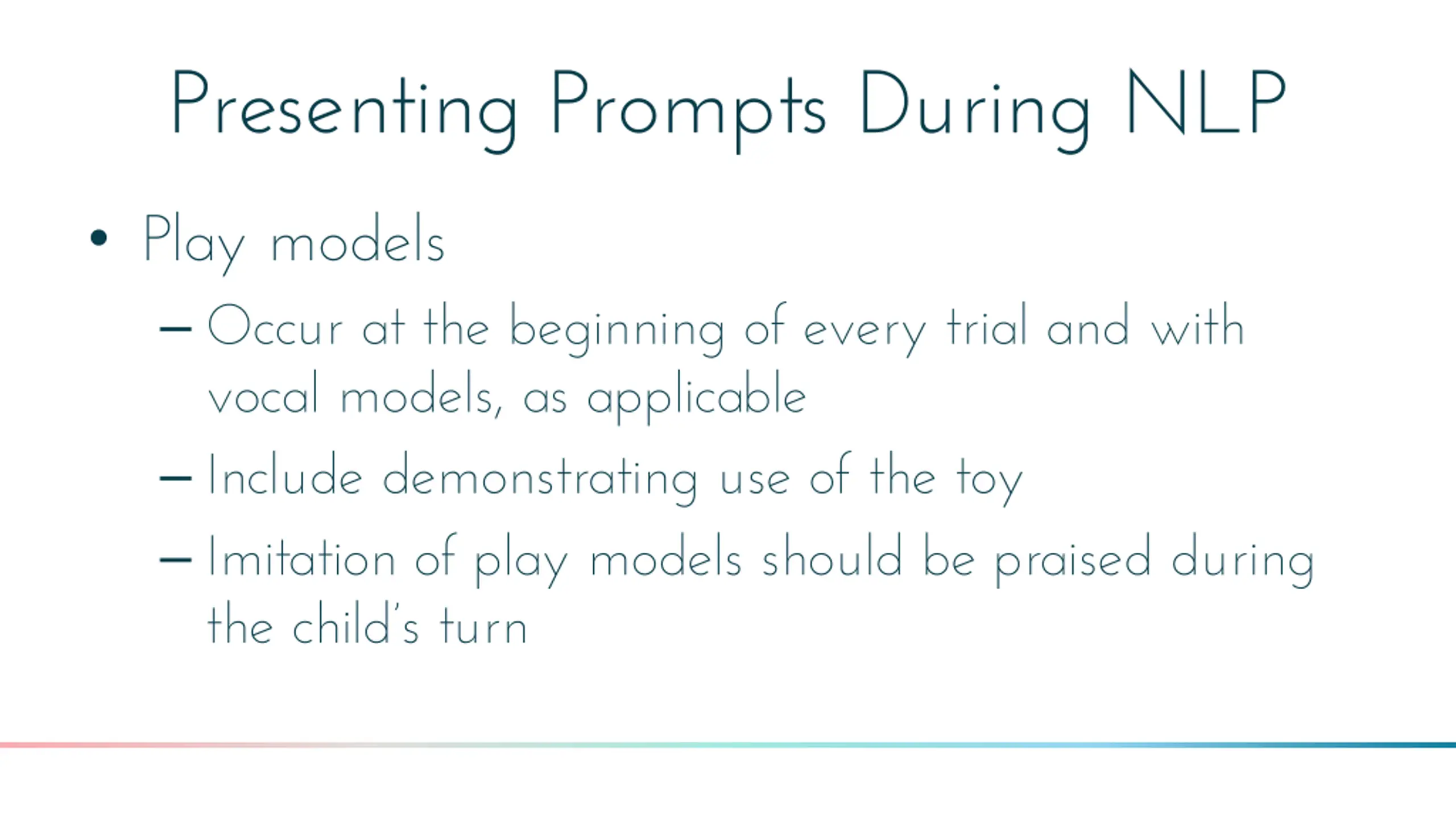 Presenting Prompts During NLP

• Play models
  – Occur at the beginning of every trial and with vocal models, as applicable
  – Include demonstrating use of the toy
  – Imitation of play models should be praised during the child's turn